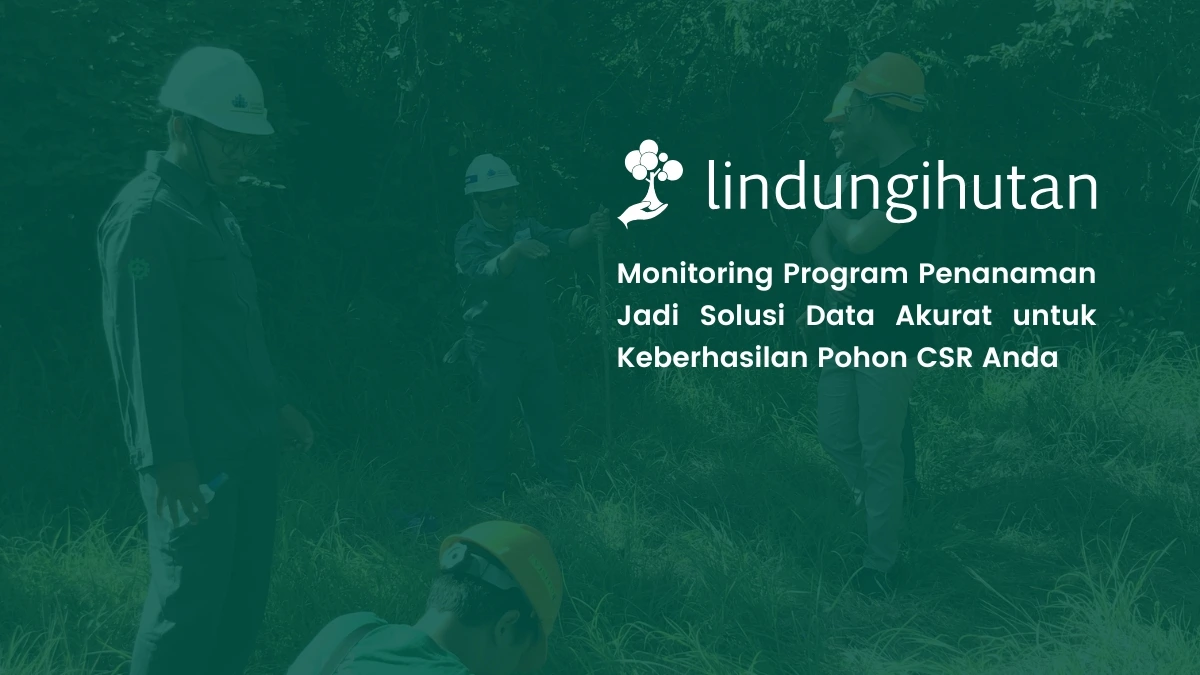 lindungihutan

Monitoring Program Penanaman Jadi Solusi Data Akurat untuk Keberhasilan Pohon CSR Anda